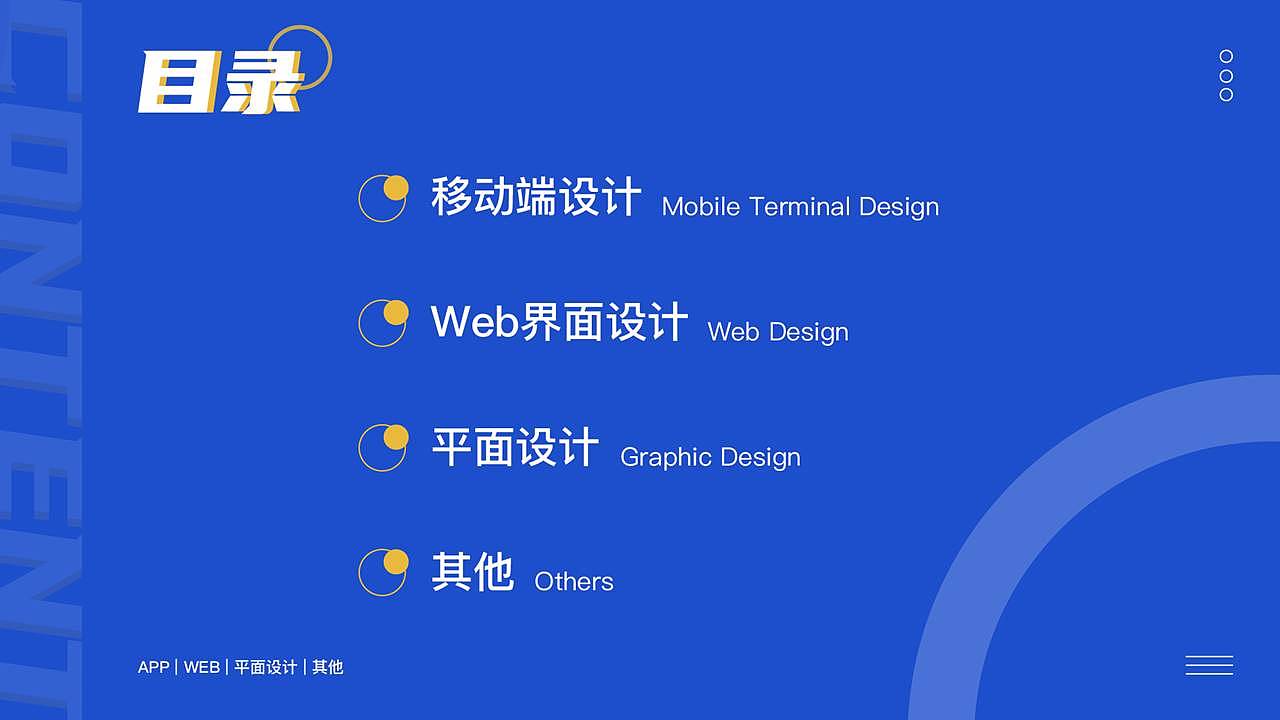 CONTENT

目录

移动端设计 Mobile Terminal Design

Web界面设计 Web Design

平面设计 Graphic Design

其他 Others

APP | WEB | 平面设计 | 其他